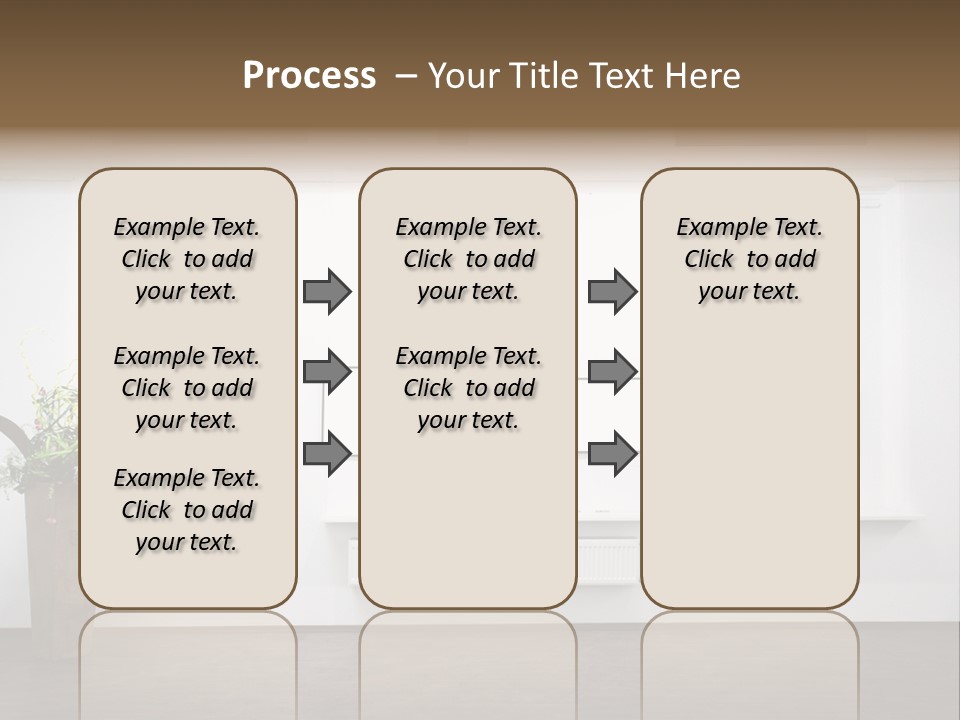 Process – Your Title Text Here

Example Text. Click to add your text.

Example Text. Click to add your text.

Example Text. Click to add your text.

Example Text. Click to add your text.

Example Text. Click to add your text.

Example Text. Click to add your text.